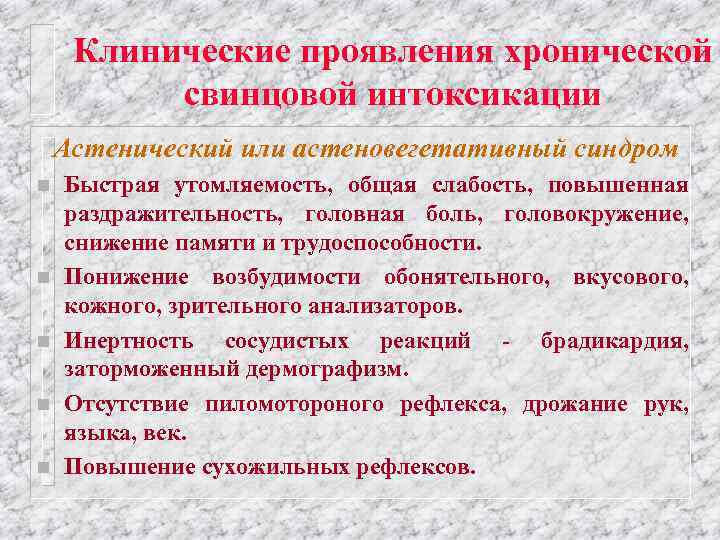 Клинические проявления хронической свинцовой интоксикации

Астенический или астеновегетативный синдром

Быстрая утомляемость, общая слабость, повышенная раздражительность, головная боль, головокружение, снижение памяти и трудоспособности.

Понижение возбудимости обонятельного, вкусового, кожного, зрительного анализаторов.

Инертность сосудистых реакций - брадикардия, заторможенный дермографизм.

Отсутствие пиломотороного рефлекса, дрожание рук, языка, век.

Повышение сухожильных рефлексов.